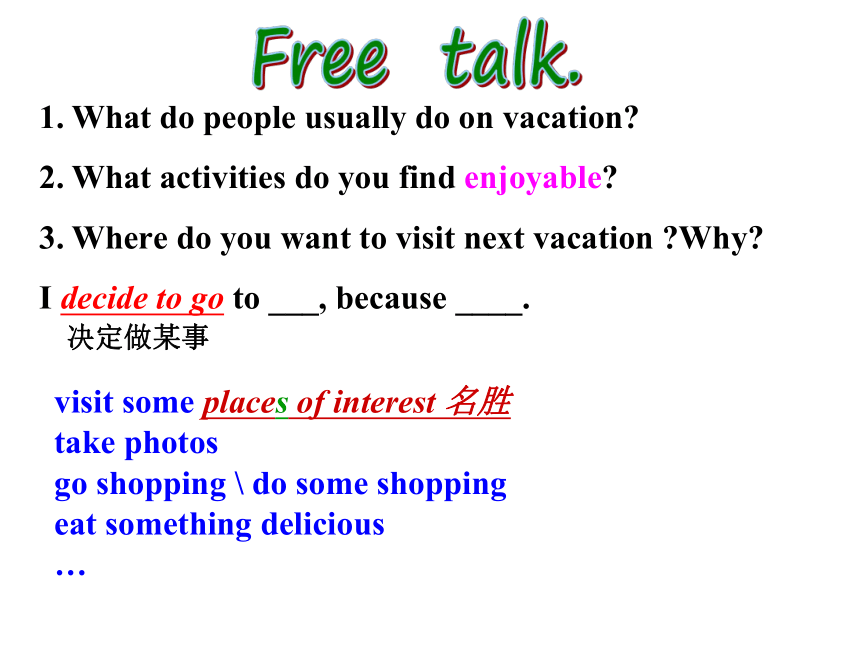 Free talk.

1. What do people usually do on vacation?

2. What activities do you find enjoyable?

3. Where do you want to visit next vacation ?Why?

I decide to go to ___, because ____.
决定做某事

visit some places of interest 名胜
take photos
go shopping \ do some shopping
eat something delicious
…